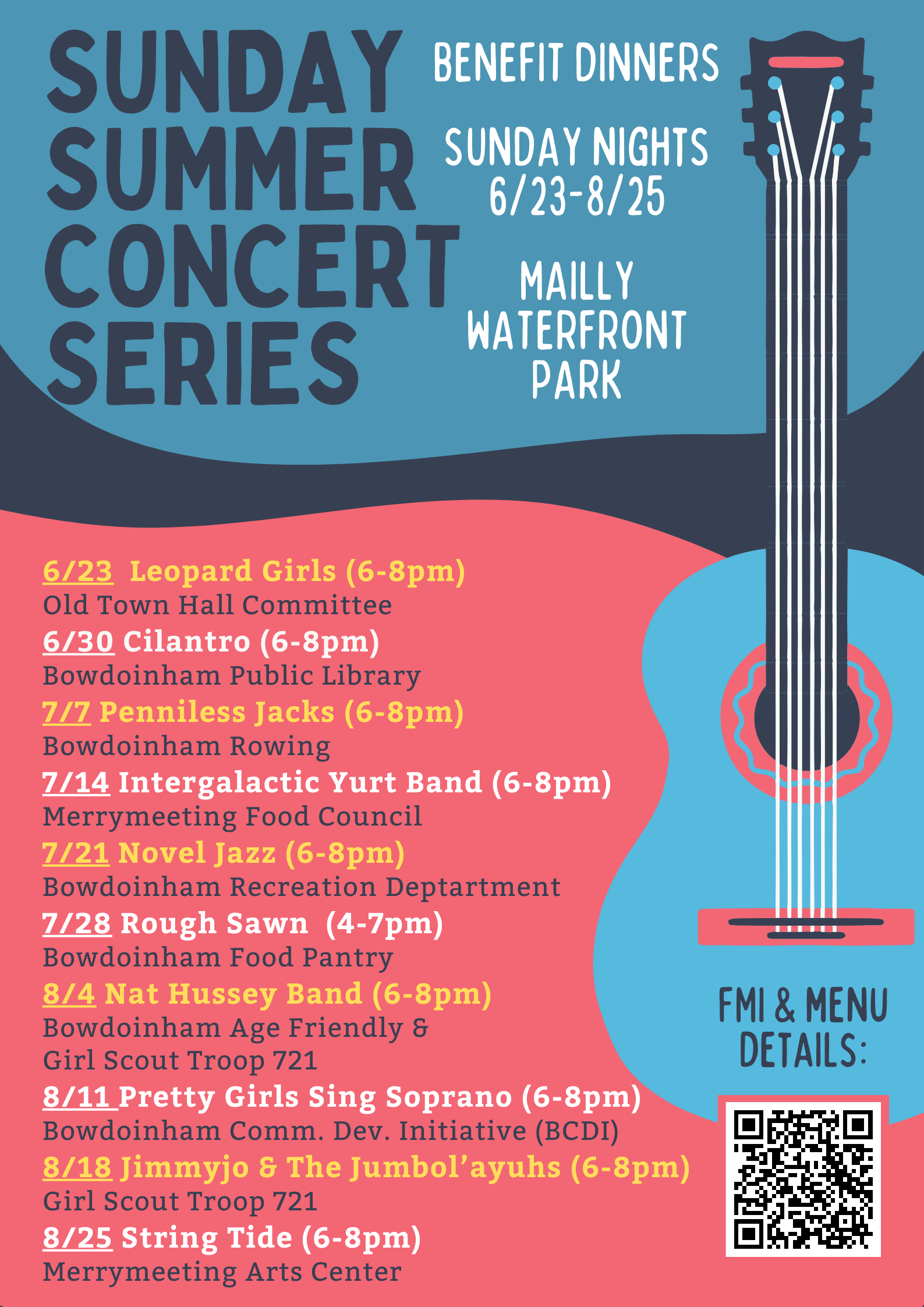 SUNDAY SUMMER CONCERT SERIES

BENEFIT DINNERS

SUNDAY NIGHTS 6/23-8/25

MAILLY WATERFRONT PARK

6/23 Leopard Girls (6-8pm)
Old Town Hall Committee
6/30 Cilantro (6-8pm)
Bowdoinham Public Library
7/7 Penniless Jacks (6-8pm)
Bowdoinham Rowing
7/14 Intergalactic Yurt Band (6-8pm)
Merrymeeting Food Council
7/21 Novel Jazz (6-8pm)
Bowdoinham Recreation Deptartment
7/28 Rough Sawn (4-7pm)
Bowdoinham Food Pantry
8/4 Nat Hussey Band (6-8pm)
Bowdoinham Age Friendly & Girl Scout Troop 721
8/11 Pretty Girls Sing Soprano (6-8pm)
Bowdoinham Comm. Dev. Initiative (BCDI)
8/18 Jimmyjo & The Jumbol'ayuhs (6-8pm)
Girl Scout Troop 721
8/25 String Tide (6-8pm)
Merrymeeting Arts Center

FMI & MENU DETAILS: